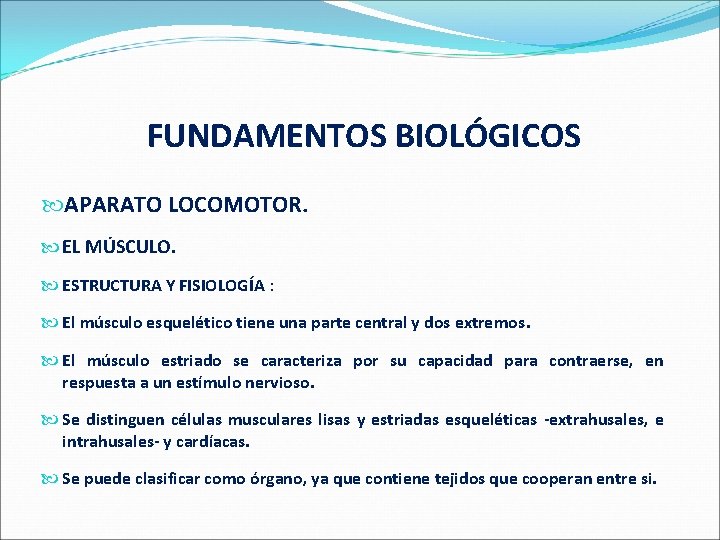 FUNDAMENTOS BIOLÓGICOS

APARATO LOCOMOTOR.

EL MÚSCULO.

ESTRUCTURA Y FISIOLOGÍA :

El músculo esquelético tiene una parte central y dos extremos.

El músculo estriado se caracteriza por su capacidad para contraerse, en respuesta a un estímulo nervioso.

Se distinguen células musculares lisas y estriadas esqueléticas -extrahusales, e intrahusales- y cardíacas.

Se puede clasificar como órgano, ya que contiene tejidos que cooperan entre si.